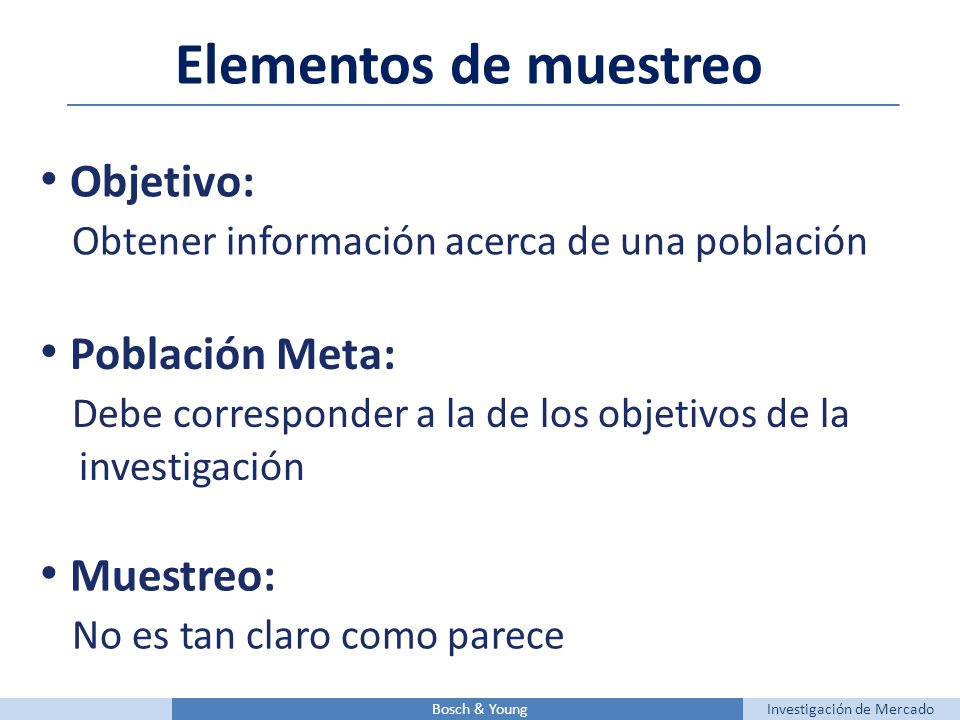 Elementos de muestreo

• Objetivo:
Obtener información acerca de una población

• Población Meta:
Debe corresponder a la de los objetivos de la investigación

• Muestreo:
No es tan claro como parece

Bosch & Young

Investigación de Mercado